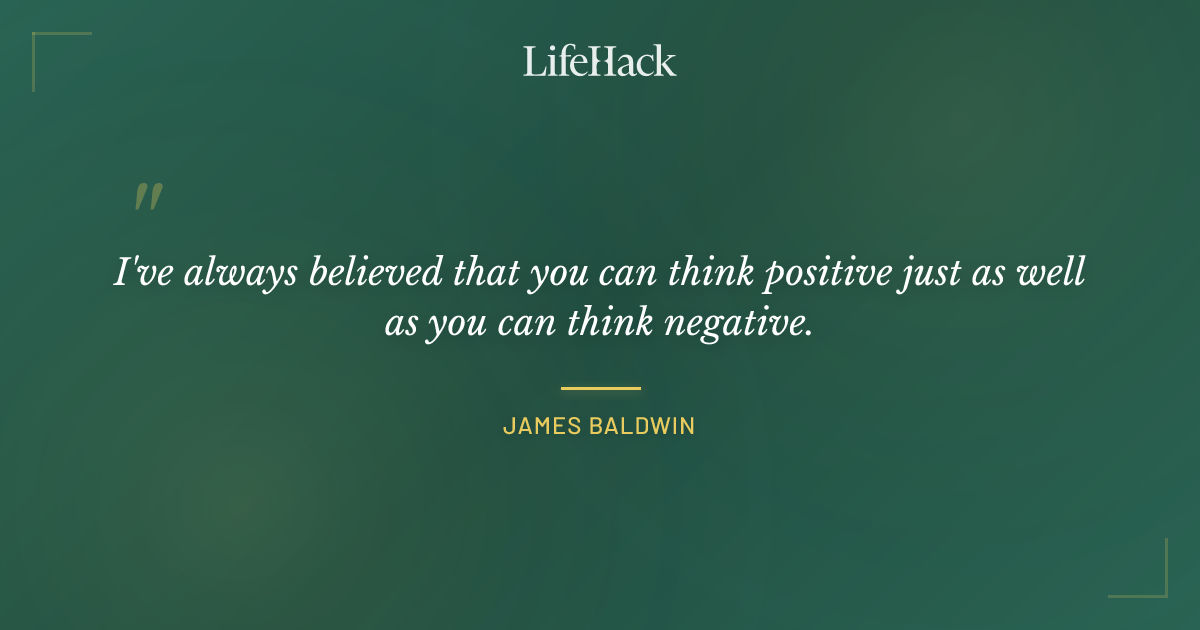 LifeHack

"

I've always believed that you can think positive just as well as you can think negative.

JAMES BALDWIN